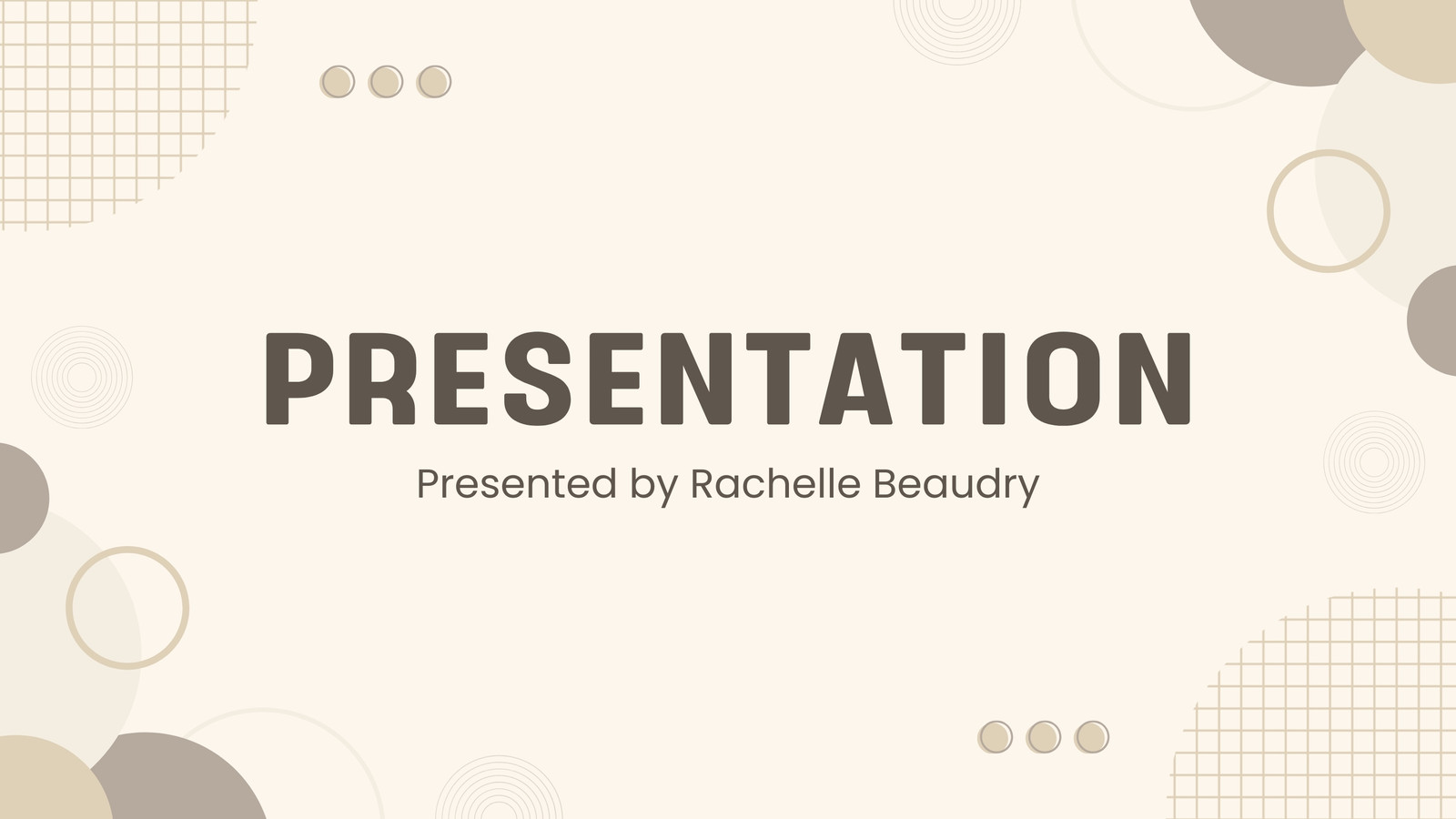 PRESENTATION

Presented by Rachelle Beaudry